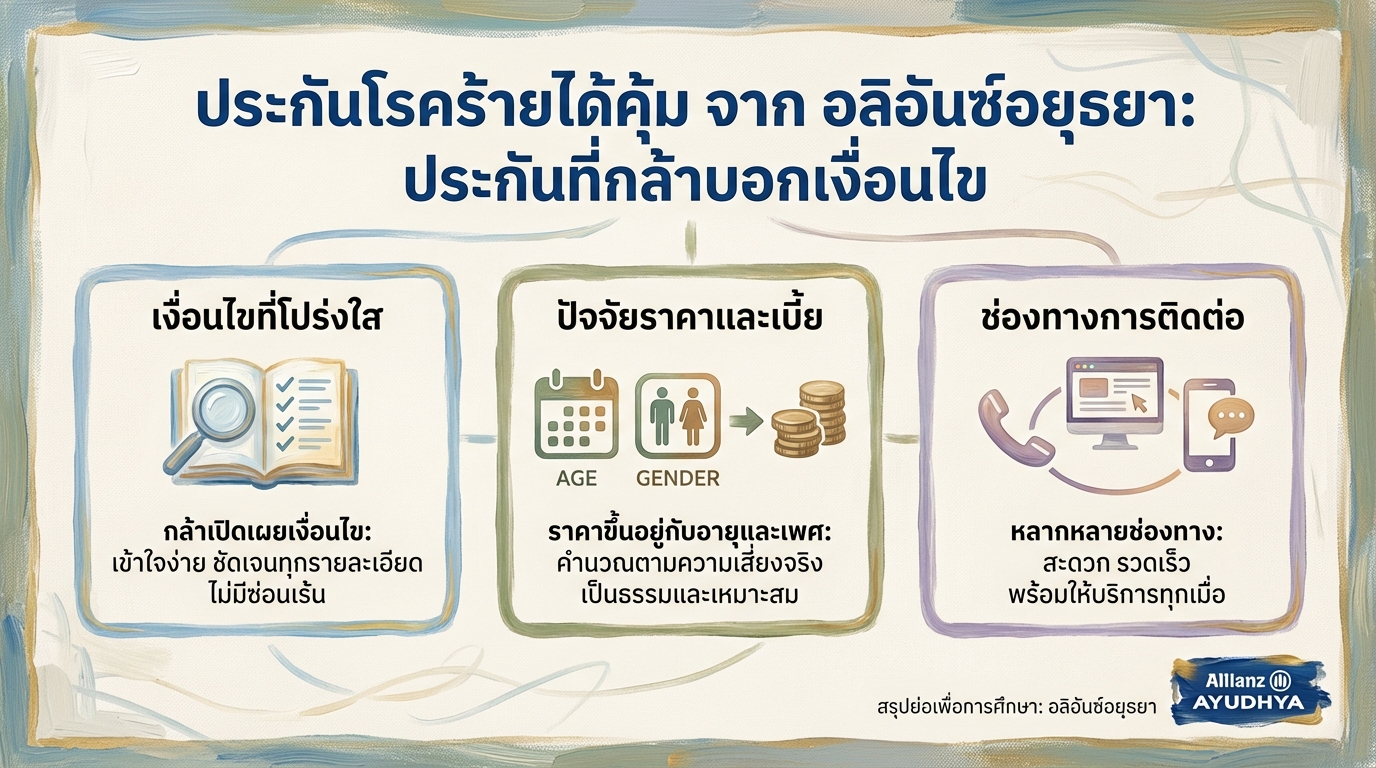 ประกันโรคร้ายได้คุ้ม จาก อลิอันซ์อยุธยา: ประกันที่กล้าบอกเงื่อนไข

เงื่อนไขที่โปร่งใส

กล้าเปิดเผยเงื่อนไข: เข้าใจง่าย ชัดเจนทุกรายละเอียด ไม่มีซ่อนเร้น

ปัจจัยราคาและเบี้ย

AGE

GENDER

ราคาขึ้นอยู่กับอายุและเพศ: คำนวณตามความเสี่ยงจริง เป็นธรรมและเหมาะสม

ช่องทางการติดต่อ

หลากหลายช่องทาง: สะดวก รวดเร็ว พร้อมให้บริการทุกเมื่อ

สรุปย่อเพื่อการศึกษา: อลิอันซ์อยุธยา

Allianz AYUDHYA